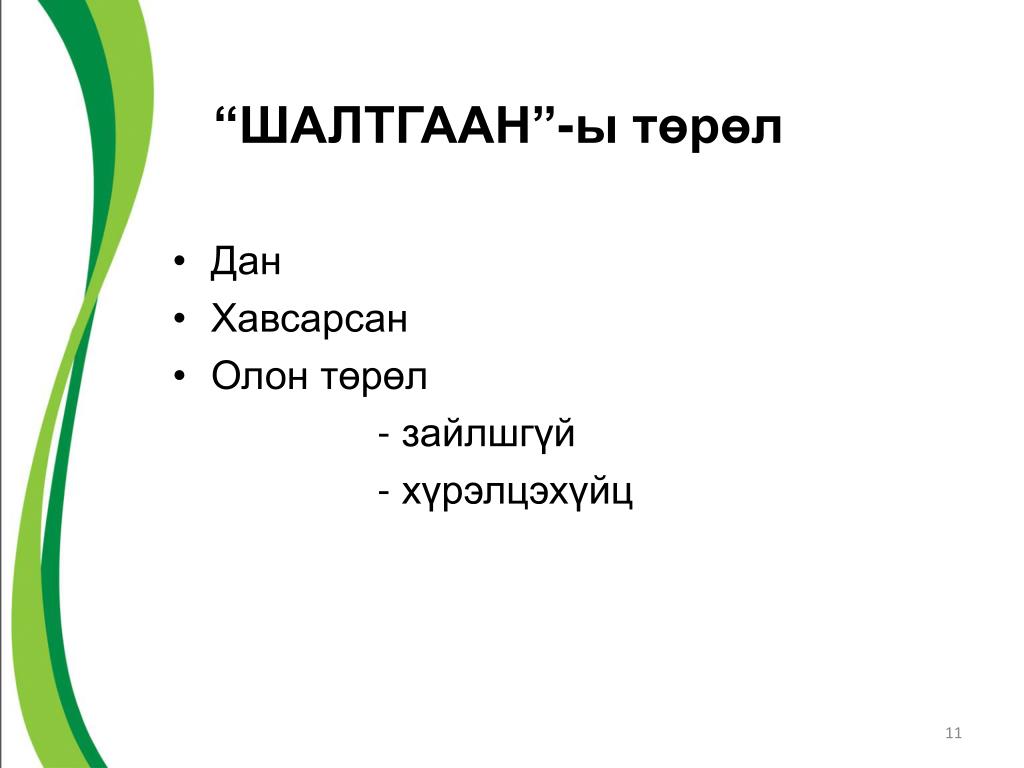 “ШАЛТГААН”-ы төрөл

• Дан
• Хавсарсан
• Олон төрөл
  - зайлшгүй
  - хүрэлцэхүйц

11